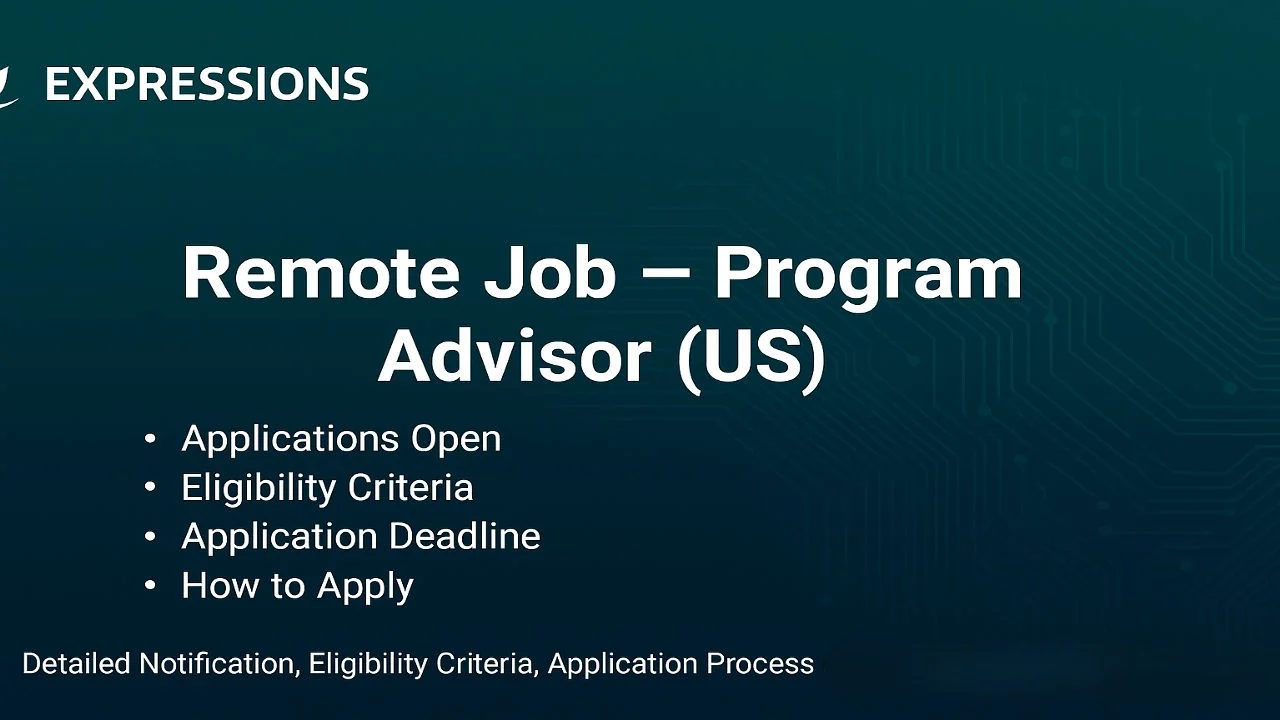 EXPRESSIONS

Remote Job – Program Advisor (US)

• Applications Open
• Eligibility Criteria
• Application Deadline
• How to Apply

Detailed Notification, Eligibility Criteria, Application Process